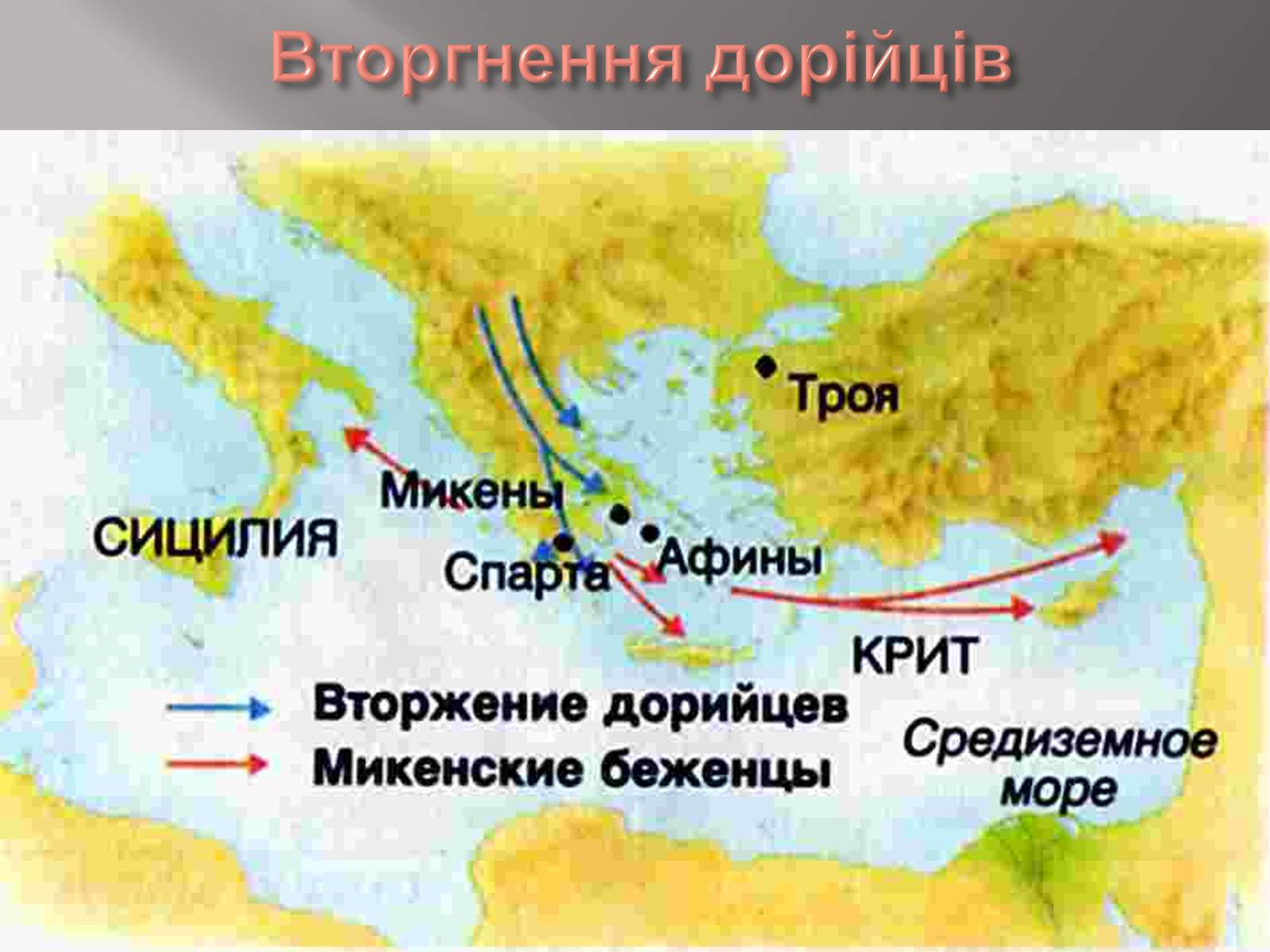 Вторгнення дорійців

Троя

Микены

СИЦИЛИЯ

Спарта

Афины

КРИТ

Вторжение дорийцев

Микенские беженцы

Средиземное море